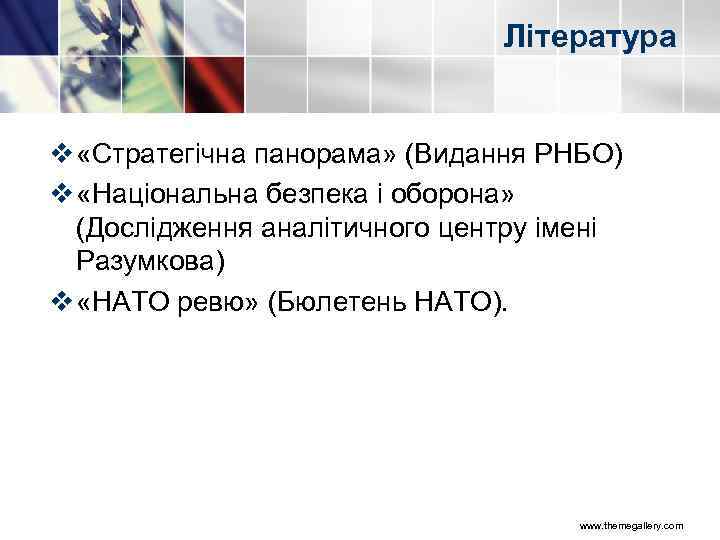 Література

❖ «Стратегічна панорама» (Видання РНБО)
❖ «Національна безпека і оборона» (Дослідження аналітичного центру імені Разумкова)
❖ «НАТО ревю» (Бюлетень НАТО).

www.themegallery.com